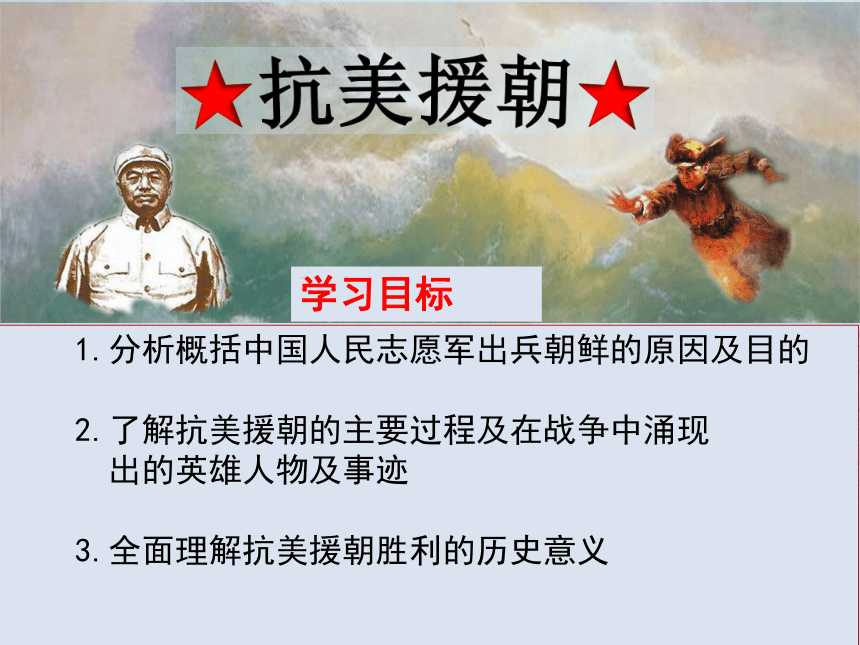 ★抗美援朝★

学习目标

1. 分析概括中国人民志愿军出兵朝鲜的原因及目的

2. 了解抗美援朝的主要过程及在战争中涌现出的英雄人物及事迹

3. 全面理解抗美援朝胜利的历史意义